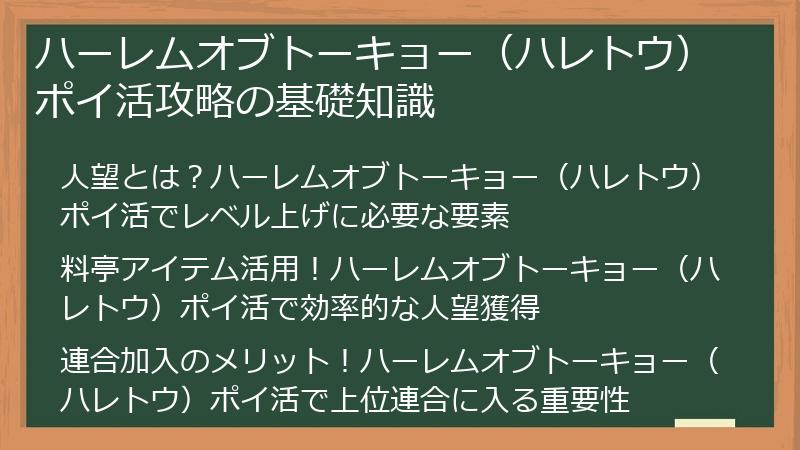 ハーレムオブトーキョー（ハレトウ）ポイ活攻略の基礎知識

人望とは？ハーレムオブトーキョー（ハレトウ）ポイ活でレベル上げに必要な要素

料亭アイテム活用！ハーレムオブトーキョー（ハレトウ）ポイ活で効率的な人望獲得

連合加入のメリット！ハーレムオブトーキョー（ハレトウ）ポイ活で上位連合に入る重要性